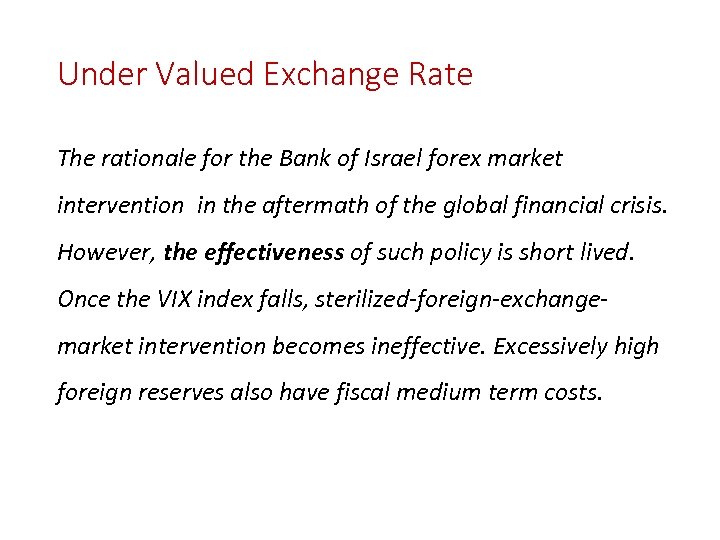 Under Valued Exchange Rate

The rationale for the Bank of Israel forex market intervention in the aftermath of the global financial crisis. However, the effectiveness of such policy is short lived. Once the VIX index falls, sterilized-foreign-exchange-market intervention becomes ineffective. Excessively high foreign reserves also have fiscal medium term costs.